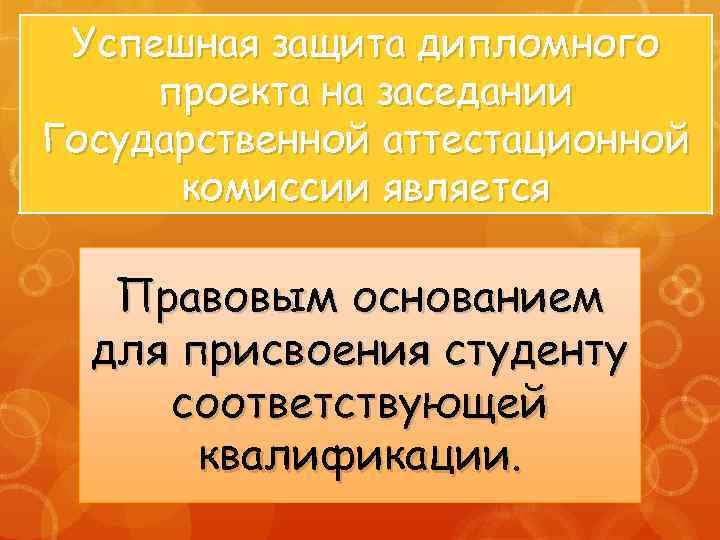 Успешная защита дипломного проекта на заседании Государственной аттестационной комиссии является

Правовым основанием для присвоения студенту соответствующей квалификации.